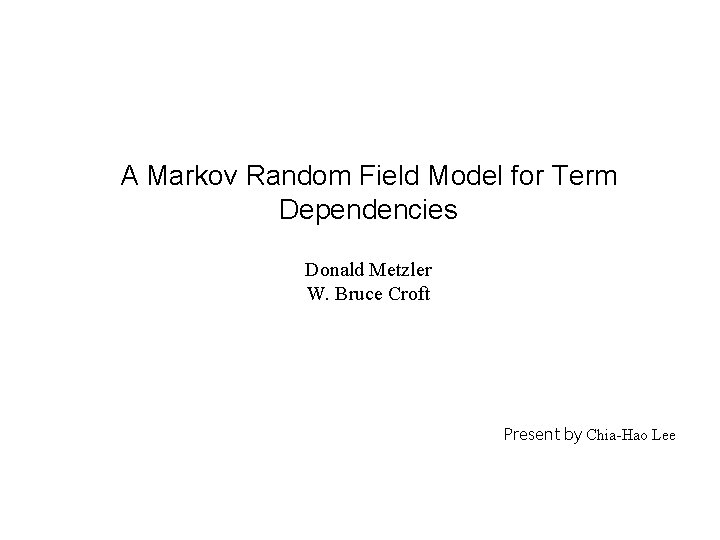 A Markov Random Field Model for Term Dependencies

Donald Metzler
W. Bruce Croft

Present by Chia-Hao Lee